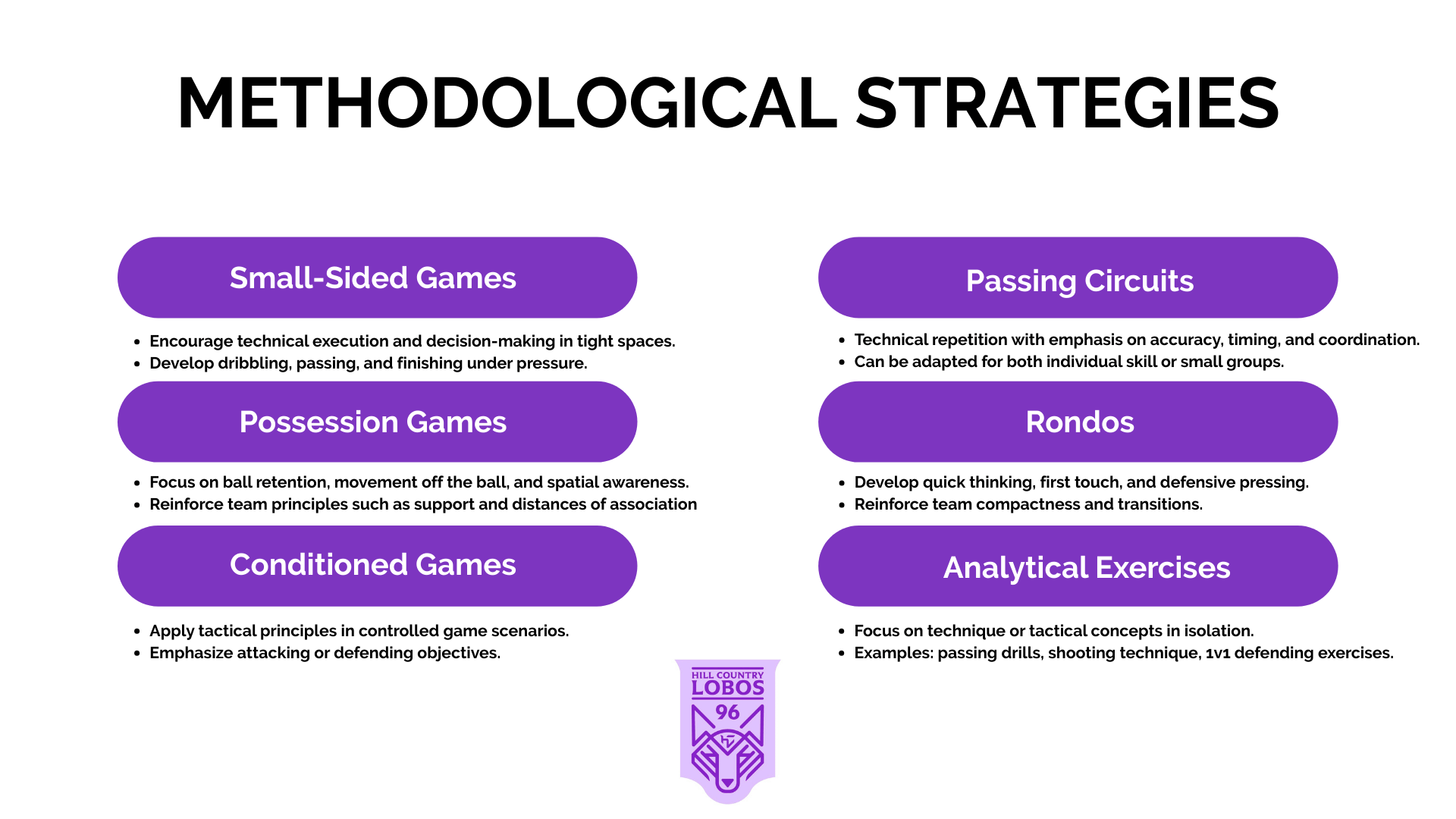 METHODOLOGICAL STRATEGIES

Small-Sided Games

- Encourage technical execution and decision-making in tight spaces.
- Develop dribbling, passing, and finishing under pressure.

Possession Games

- Focus on ball retention, movement off the ball, and spatial awareness.
- Reinforce team principles such as support and distances of association

Conditioned Games

- Apply tactical principles in controlled game scenarios.
- Emphasize attacking or defending objectives.

Passing Circuits

- Technical repetition with emphasis on accuracy, timing, and coordination.
- Can be adapted for both individual skill or small groups.

Rondos

- Develop quick thinking, first touch, and defensive pressing.
- Reinforce team compactness and transitions.

Analytical Exercises

- Focus on technique or tactical concepts in isolation.
- Examples: passing drills, shooting technique, 1v1 defending exercises.

HILL COUNTRY
LOBOS
96